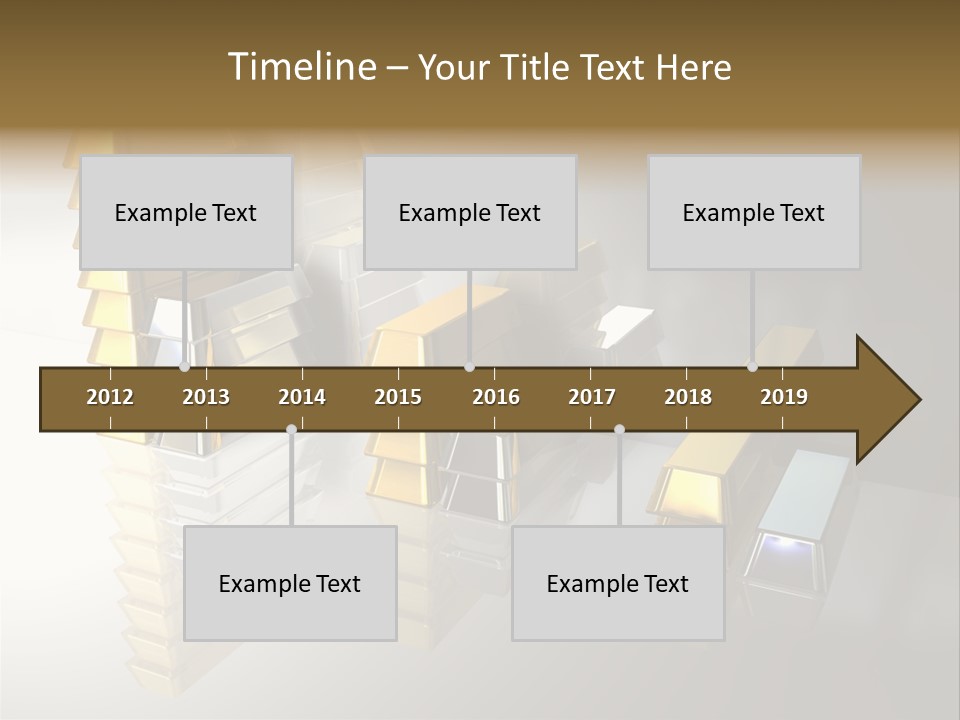 Timeline – Your Title Text Here

Example Text

Example Text

Example Text

2012 2013 2014 2015 2016 2017 2018 2019

Example Text

Example Text